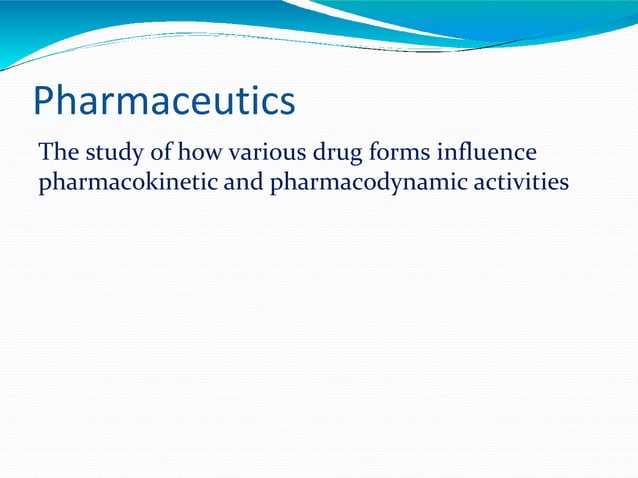 Pharmaceutics

The study of how various drug forms influence pharmacokinetic and pharmacodynamic activities